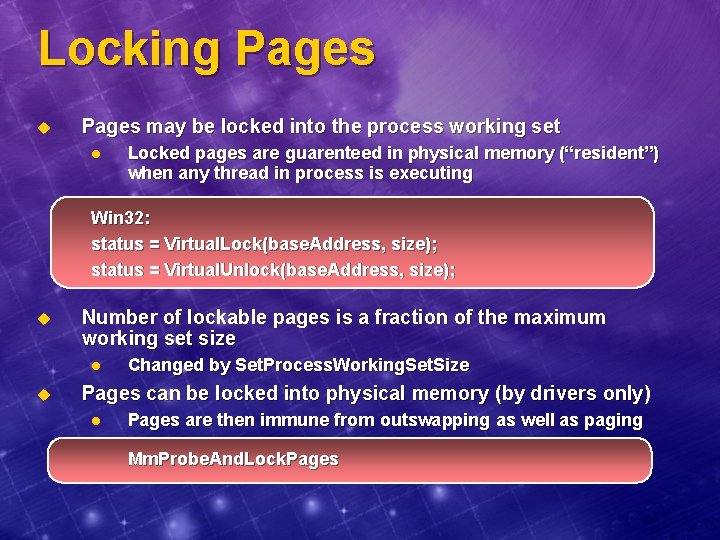 Locking Pages

Pages may be locked into the process working set

Locked pages are guarenteed in physical memory ("resident") when any thread in process is executing

Win32:
status = VirtualLock(baseAddress, size);
status = VirtualUnlock(baseAddress, size);

Number of lockable pages is a fraction of the maximum working set size

Changed by SetProcessWorkingSetSize

Pages can be locked into physical memory (by drivers only)

Pages are then immune from outswapping as well as paging

MmProbeAndLockPages